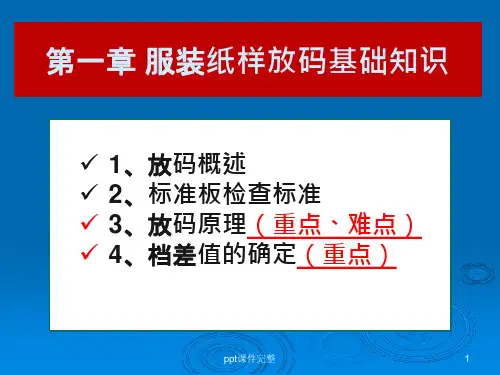 第一章 服装纸样放码基础知识

✓ 1、放码概述
✓ 2、标准板检查标准
✓ 3、放码原理（重点、难点）
✓ 4、档差值的确定（重点）

ppt课件完整

1